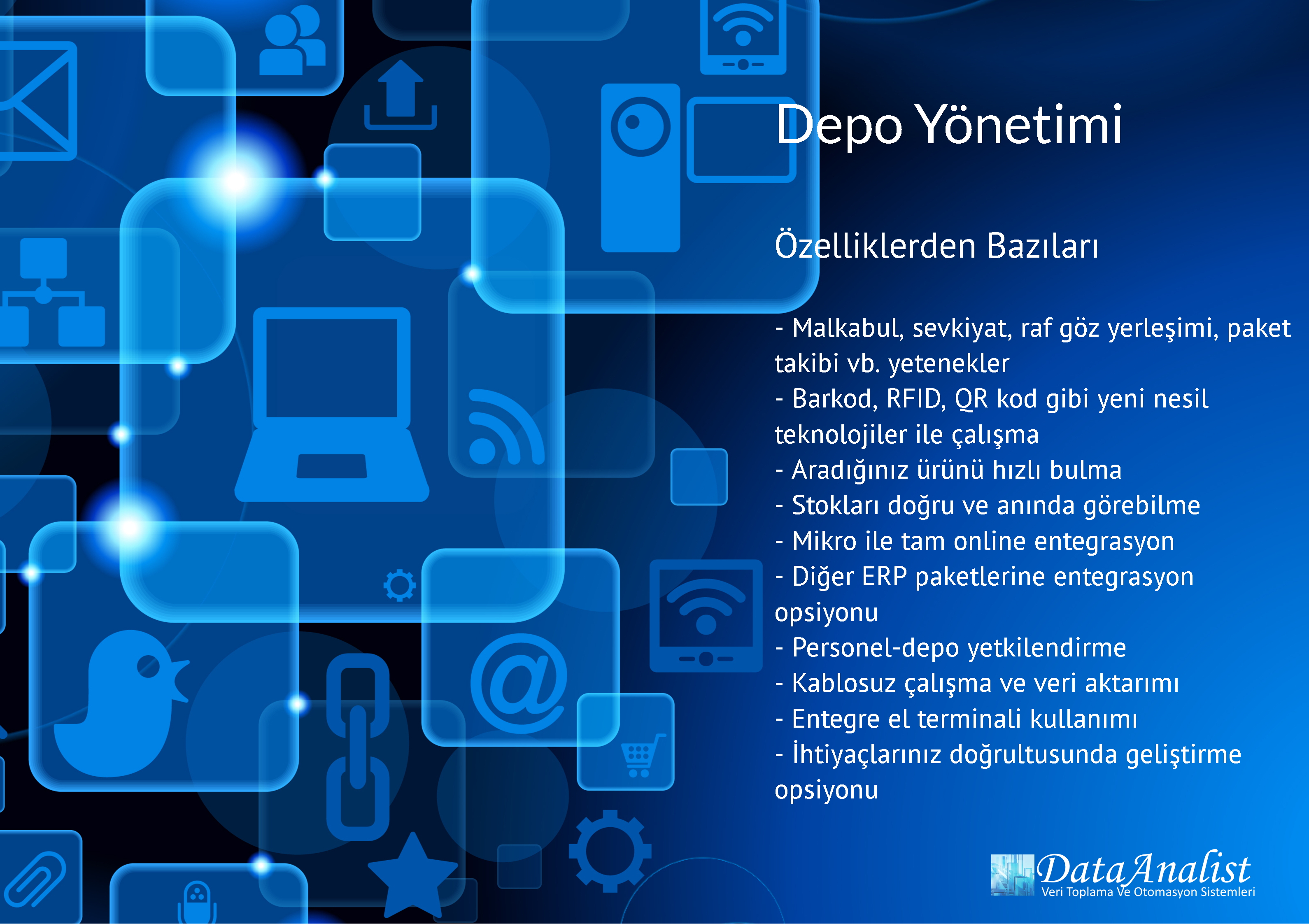 Depo Yönetimi

Özelliklerden Bazıları

- Malkabul, sevkiyat, raf göz yerleşimi, paket takibi vb. yetenekler
- Barkod, RFID, QR kod gibi yeni nesil teknolojiler ile çalışma
- Aradığınız ürünü hızlı bulma
- Stokları doğru ve anında görebilme
- Mikro ile tam online entegrasyon
- Diğer ERP paketlerine entegrasyon opsiyonu
- Personel-depo yetkilendirme
- Kablosuz çalışma ve veri aktarımı
- Entegre el terminali kullanımı
- İhtiyaçlarınız doğrultusunda geliştirme opsiyonu

DataAnalist
Veri Toplama Ve Otomasyon Sistemleri